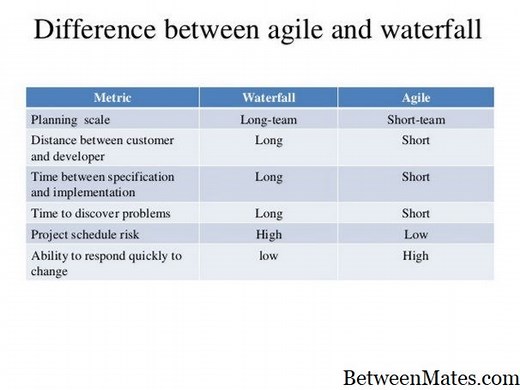 Difference between agile and waterfall

| Metric | Waterfall | Agile |
|---|---|---|
| Planning scale | Long-team | Short-team |
| Distance between customer and developer | Long | Short |
| Time between specification and implementation | Long | Short |
| Time to discover problems | Long | Short |
| Project schedule risk | High | Low |
| Ability to respond quickly to change | low | High |

BetweenMates.com